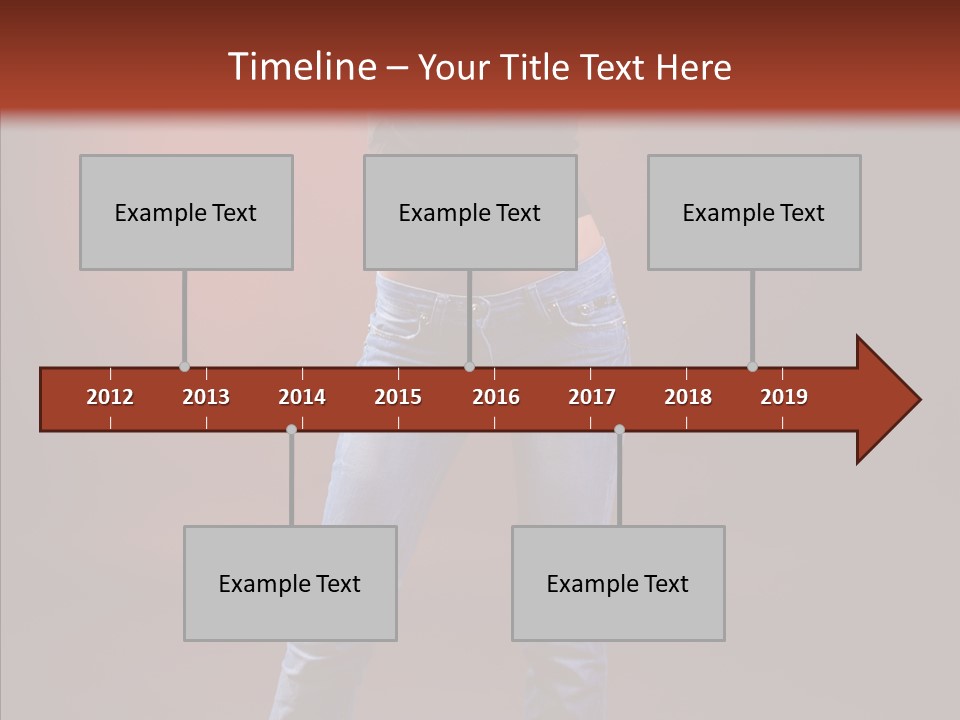 Timeline – Your Title Text Here

Example Text

Example Text

Example Text

2012 2013 2014 2015 2016 2017 2018 2019

Example Text

Example Text